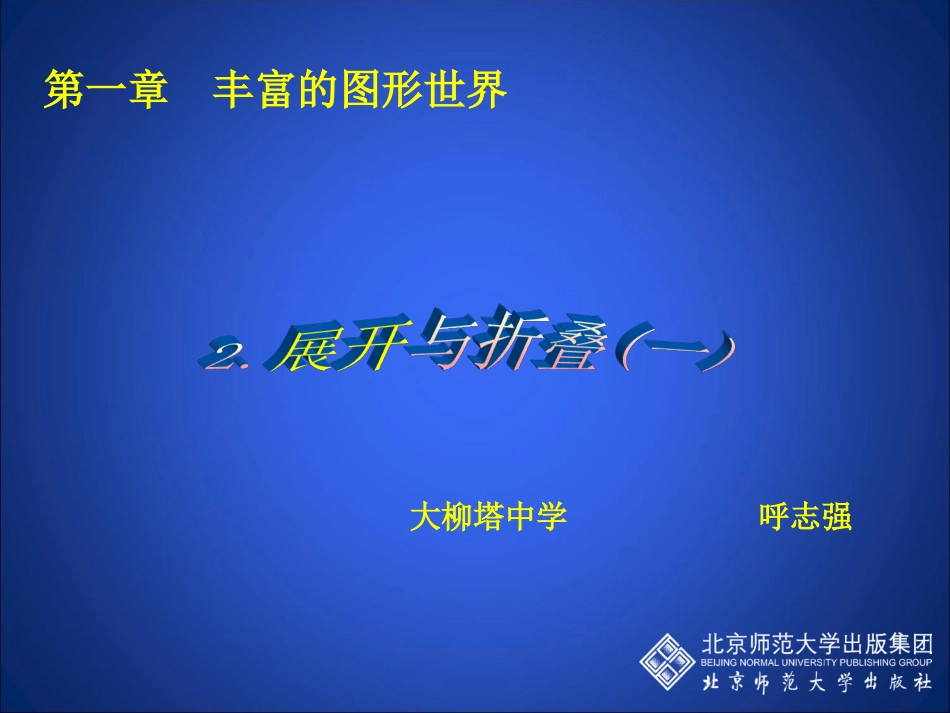 第一章　丰富的图形世界

2. 展开与折叠(一)

大柳塔中学　　　　呼志强

北京师范大学出版集团
BEIJING NORMAL UNIVERSITY PUBLISHING GROUP
北京师范大学出版社